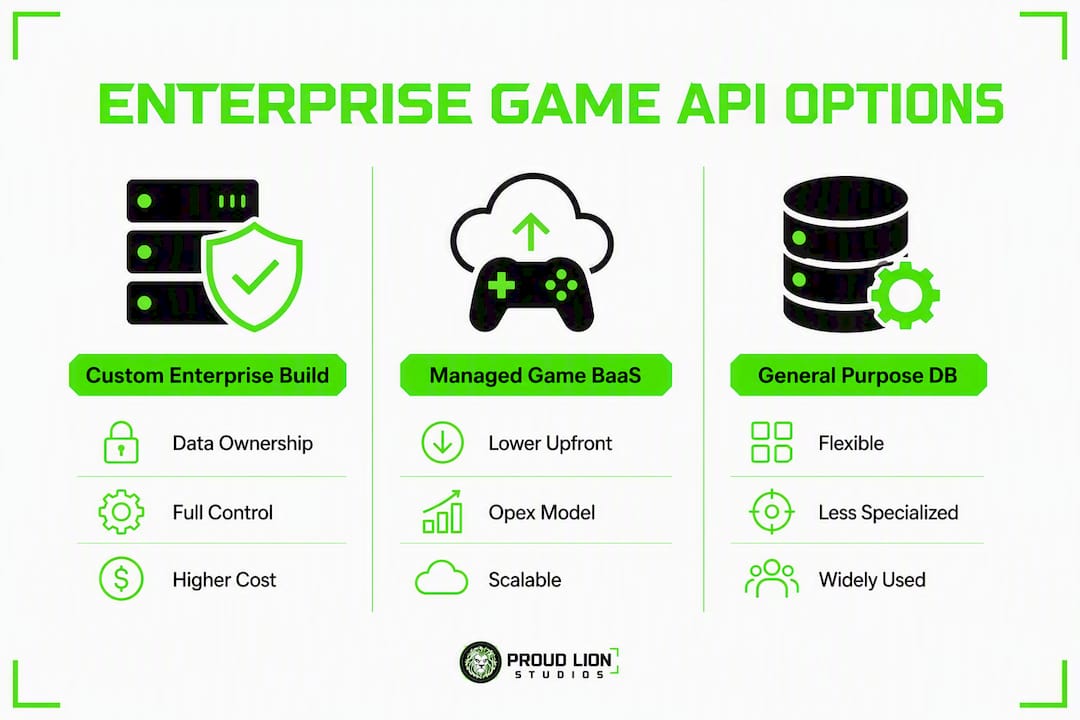 ENTERPRISE GAME API OPTIONS

Custom Enterprise Build

Data Ownership

Full Control

Higher Cost

Managed Game BaaS

Lower Upfront

Opex Model

Scalable

General Purpose DB

Flexible

Less Specialized

Widely Used

PROUD LION
STUDIOS